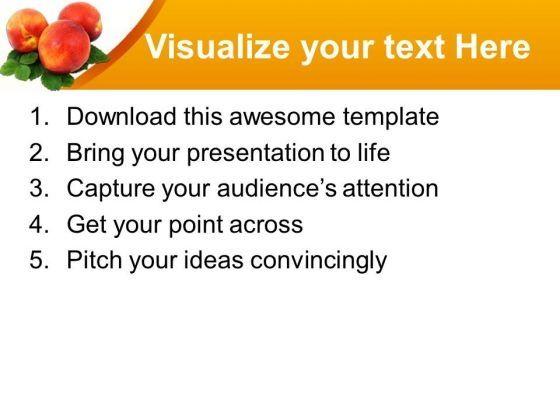 Visualize your text Here

1. Download this awesome template
2. Bring your presentation to life
3. Capture your audience’s attention
4. Get your point across
5. Pitch your ideas convincingly